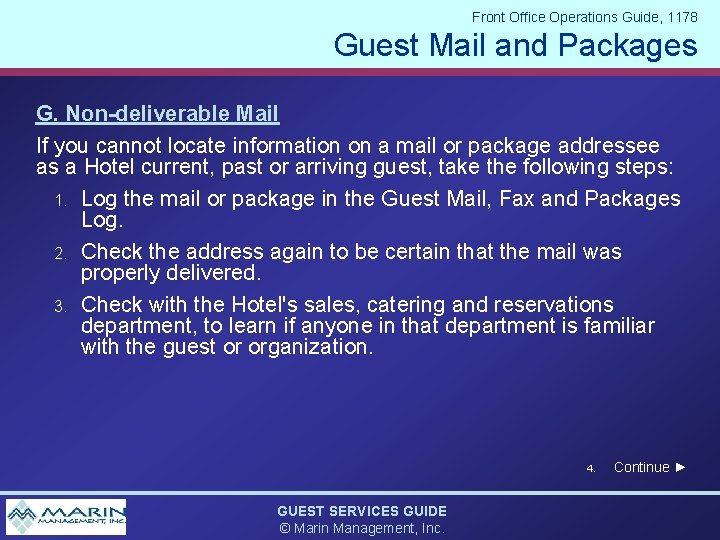 Front Office Operations Guide, 1178

Guest Mail and Packages

G. Non-deliverable Mail

If you cannot locate information on a mail or package addressee as a Hotel current, past or arriving guest, take the following steps:

1. Log the mail or package in the Guest Mail, Fax and Packages Log.

2. Check the address again to be certain that the mail was properly delivered.

3. Check with the Hotel's sales, catering and reservations department, to learn if anyone in that department is familiar with the guest or organization.

4. Continue ►

MARIN MANAGEMENT, INC.

GUEST SERVICES GUIDE
© Marin Management, Inc.